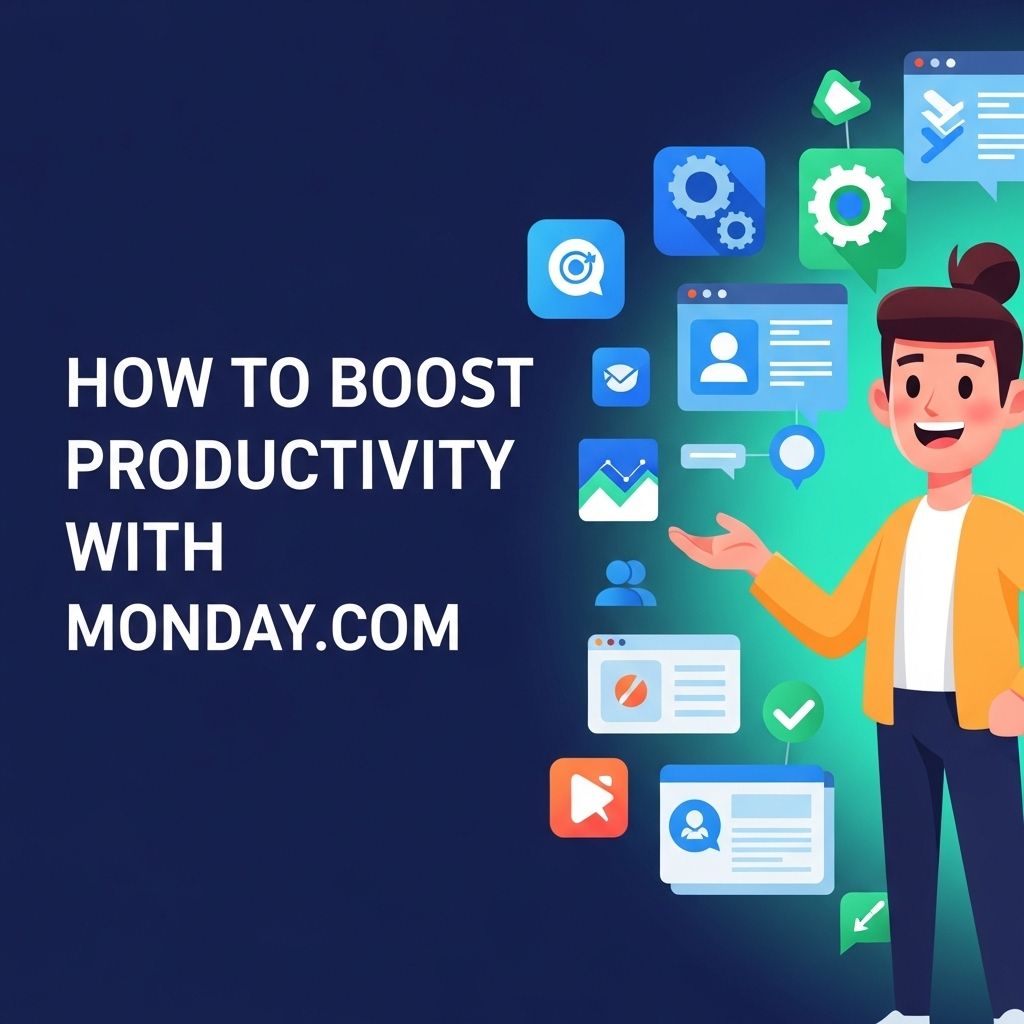 HOW TO BOOST PRODUCTIVITY WITH MONDAY.COM